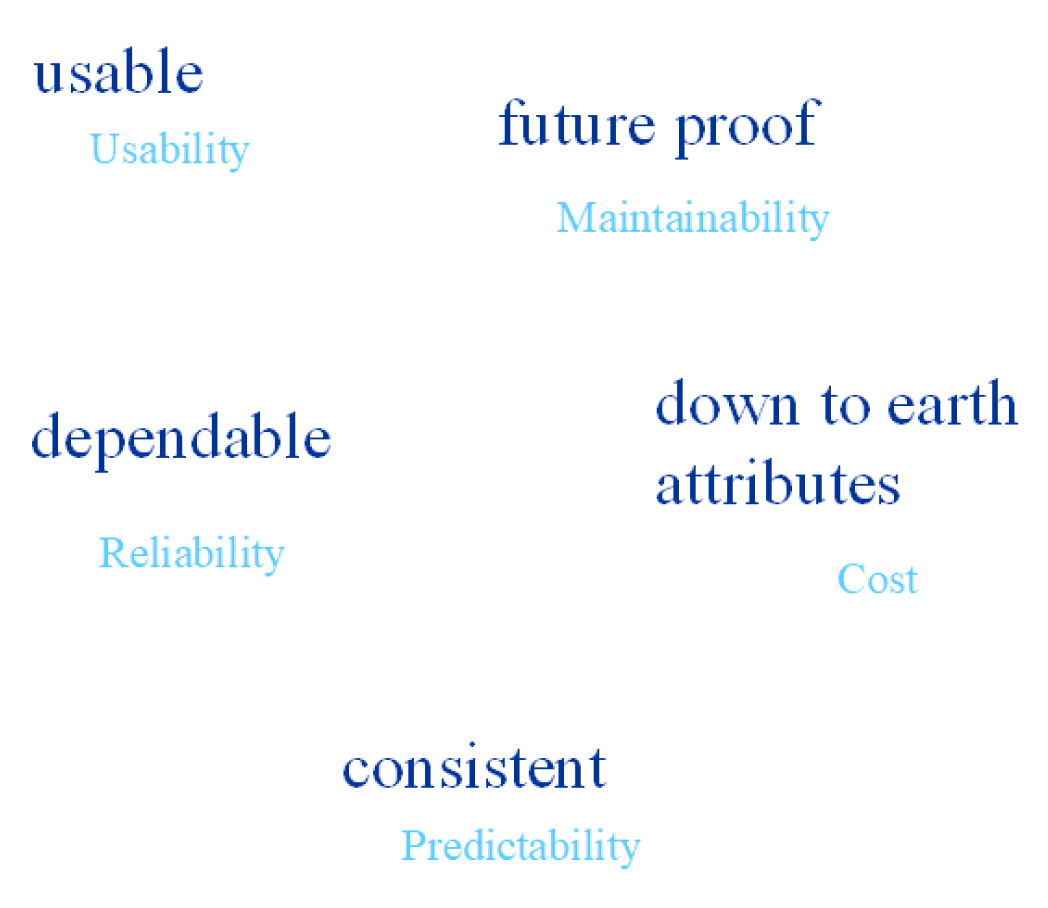 usable

Usability

future proof

Maintainability

dependable

Reliability

down to earth attributes

Cost

consistent

Predictability